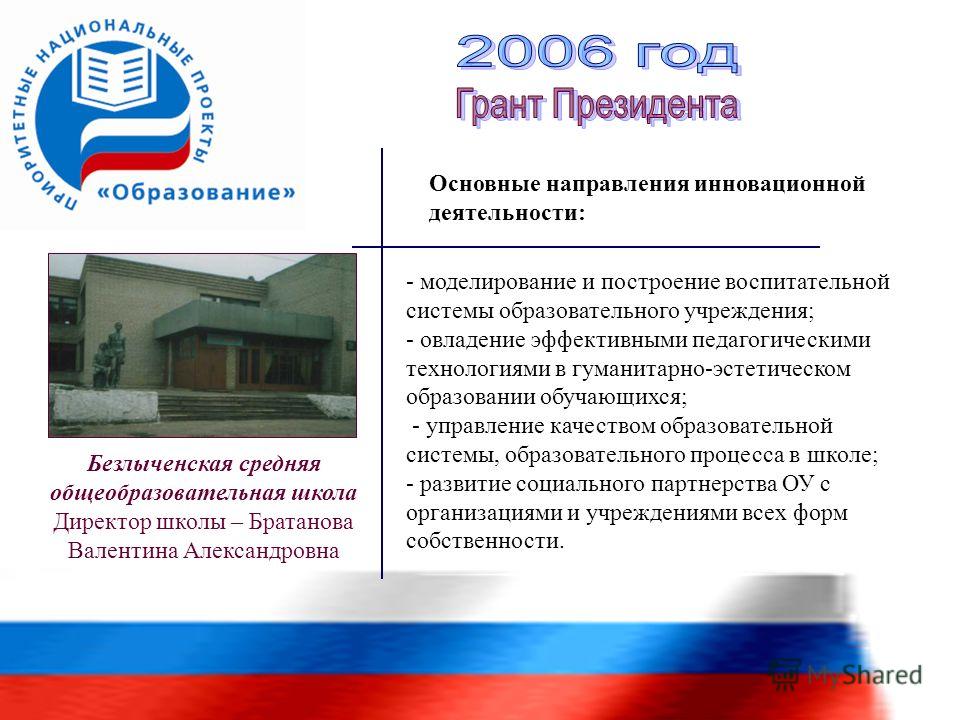 ПРИОРИТЕТНЫЕ НАЦИОНАЛЬНЫЕ ПРОЕКТЫ
«Образование»

2006 год
Грант Президента

Основные направления инновационной деятельности:

- моделирование и построение воспитательной системы образовательного учреждения;
- овладение эффективными педагогическими технологиями в гуманитарно-эстетическом образовании обучающихся;
- управление качеством образовательной системы, образовательного процесса в школе;
- развитие социального партнерства ОУ с организациями и учреждениями всех форм собственности.

Безлыченская средняя общеобразовательная школа
Директор школы – Братанова Валентина Александровна

MyShared